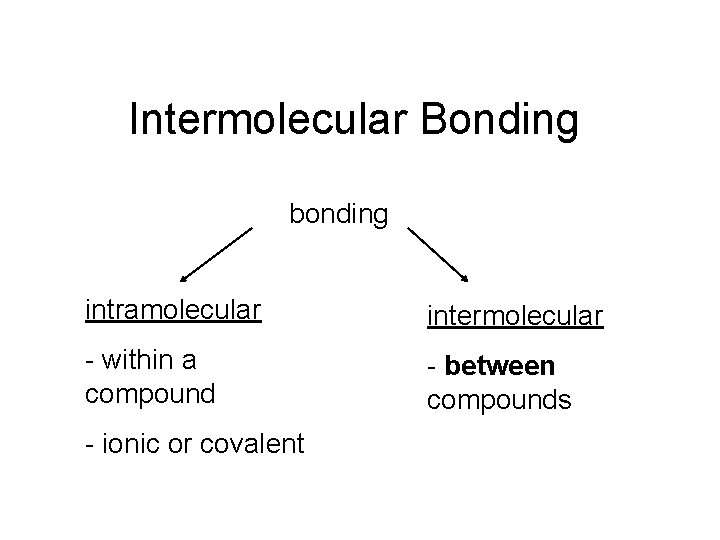 Intermolecular Bonding

bonding

intramolecular

- within a compound

- ionic or covalent

intermolecular

- between compounds